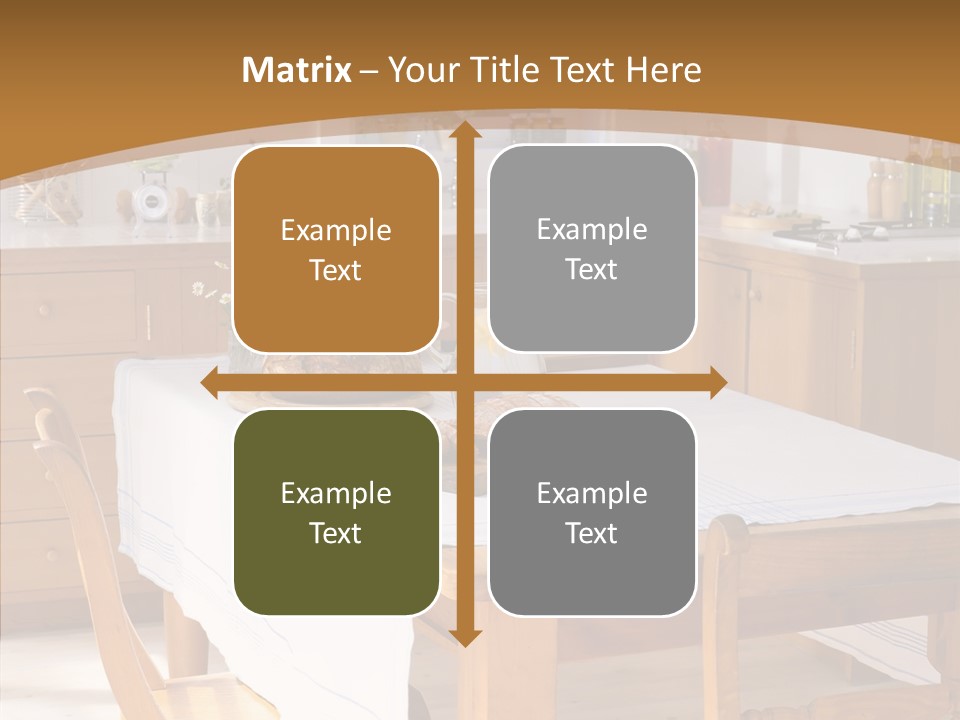 Matrix – Your Title Text Here

Example Text

Example Text

Example Text

Example Text